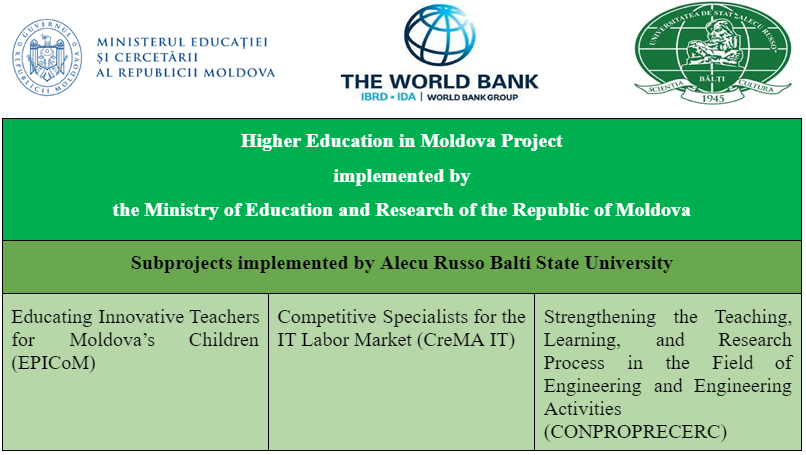 GUVERNUL REPUBLICII MOLDOVA

MINISTERUL EDUCAȚIEI
ȘI CERCETĂRII
AL REPUBLICII MOLDOVA

THE WORLD BANK
IBRD • IDA | WORLD BANK GROUP

UNIVERSITATEA DE STAT "ALECU RUSSO"
BĂLȚI
SCIENTIA CULTURA
1945

Higher Education in Moldova Project
implemented by
the Ministry of Education and Research of the Republic of Moldova

Subprojects implemented by Alecu Russo Balti State University

| Educating Innovative Teachers for Moldova's Children (EPICoM) | Competitive Specialists for the IT Labor Market (CreMA IT) | Strengthening the Teaching, Learning, and Research Process in the Field of Engineering and Engineering Activities (CONPROPRECERC) |
|---|---|---|